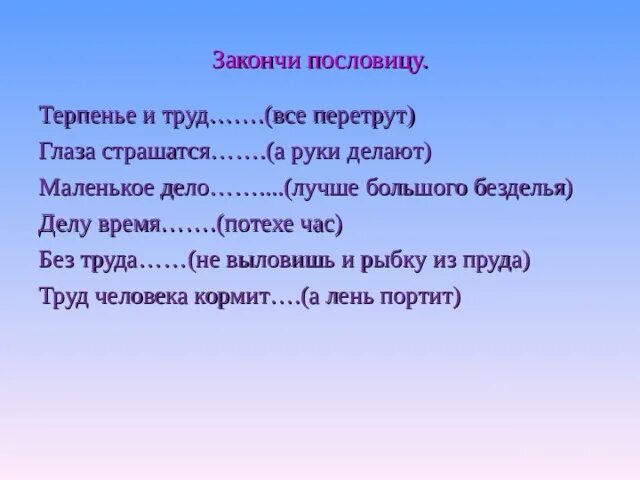 Закончи пословицу.

Терпенье и труд…….(все перетрут)

Глаза страшатся…….(а руки делают)

Маленькое дело……....(лучше большого безделья)

Делу время…….(потехе час)

Без труда……(не выловишь и рыбку из пруда)

Труд человека кормит….(а лень портит)